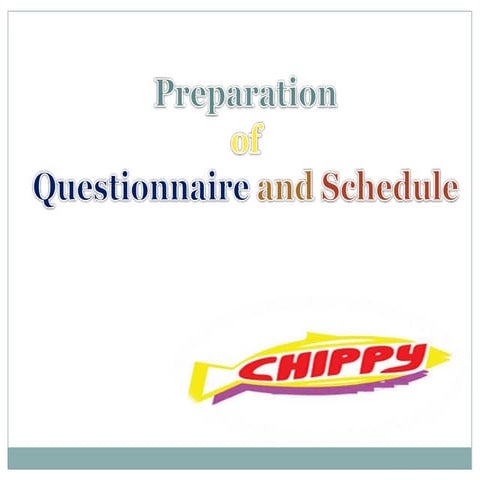 Preparation
of
Questionnaire and Schedule

CHIPPY